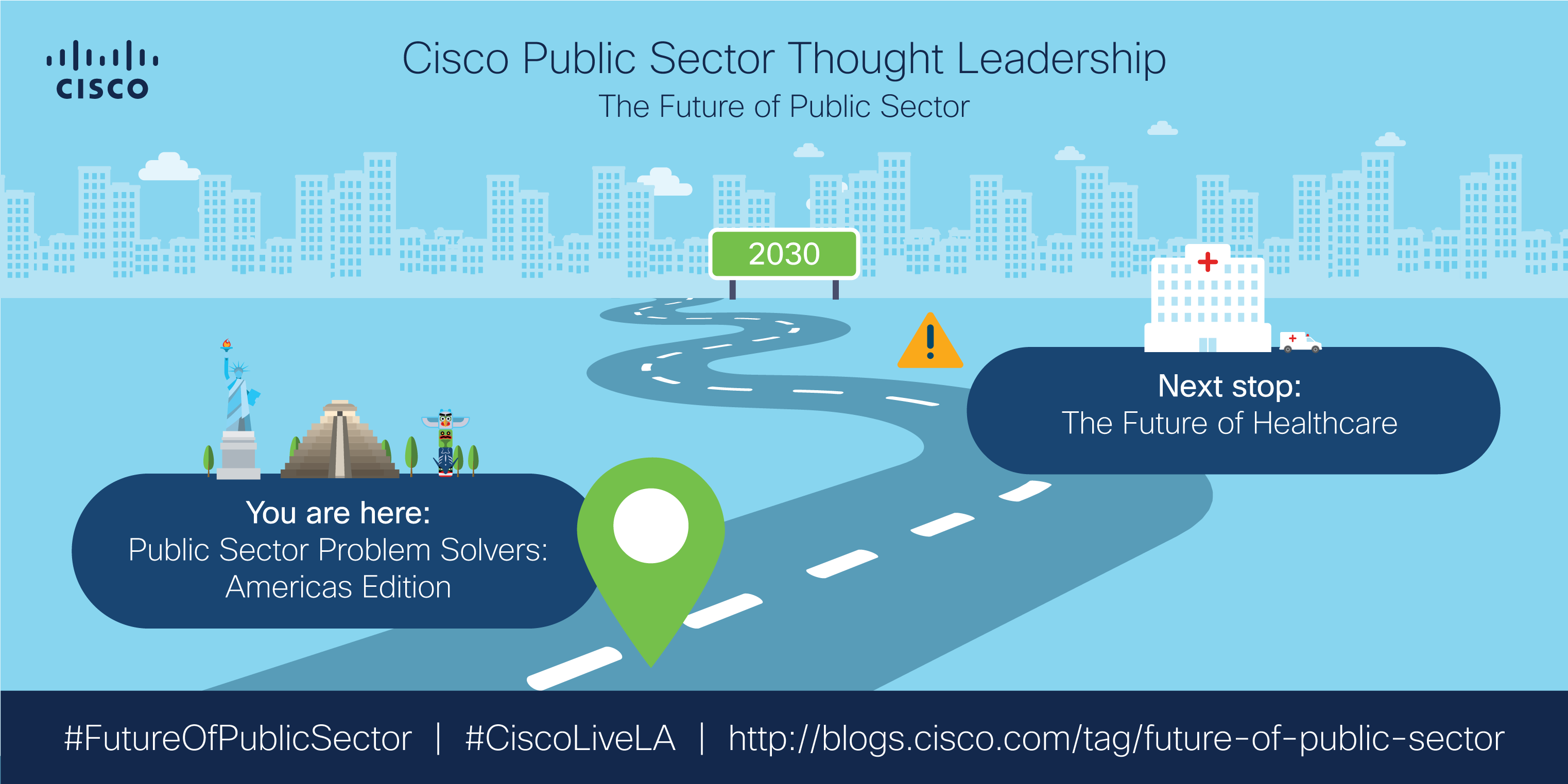 CISCO

Cisco Public Sector Thought Leadership
The Future of Public Sector

2030

Next stop:
The Future of Healthcare

You are here:
Public Sector Problem Solvers:
Americas Edition

#FutureOfPublicSector | #CiscoLiveLA | http://blogs.cisco.com/tag/future-of-public-sector